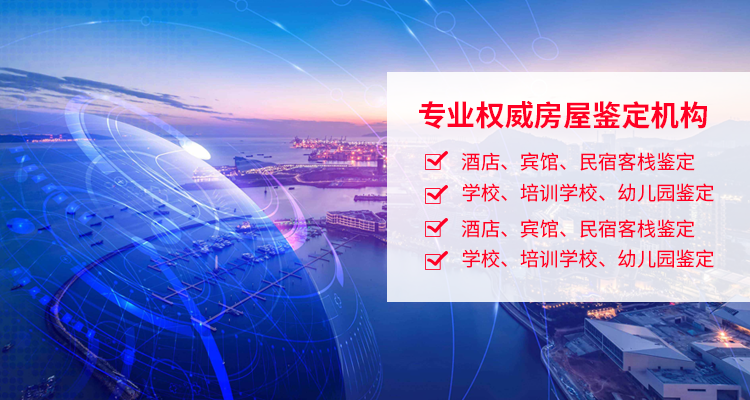 专业权威房屋鉴定机构

酒店、宾馆、民宿客栈鉴定

学校、培训学校、幼儿园鉴定

酒店、宾馆、民宿客栈鉴定

学校、培训学校、幼儿园鉴定